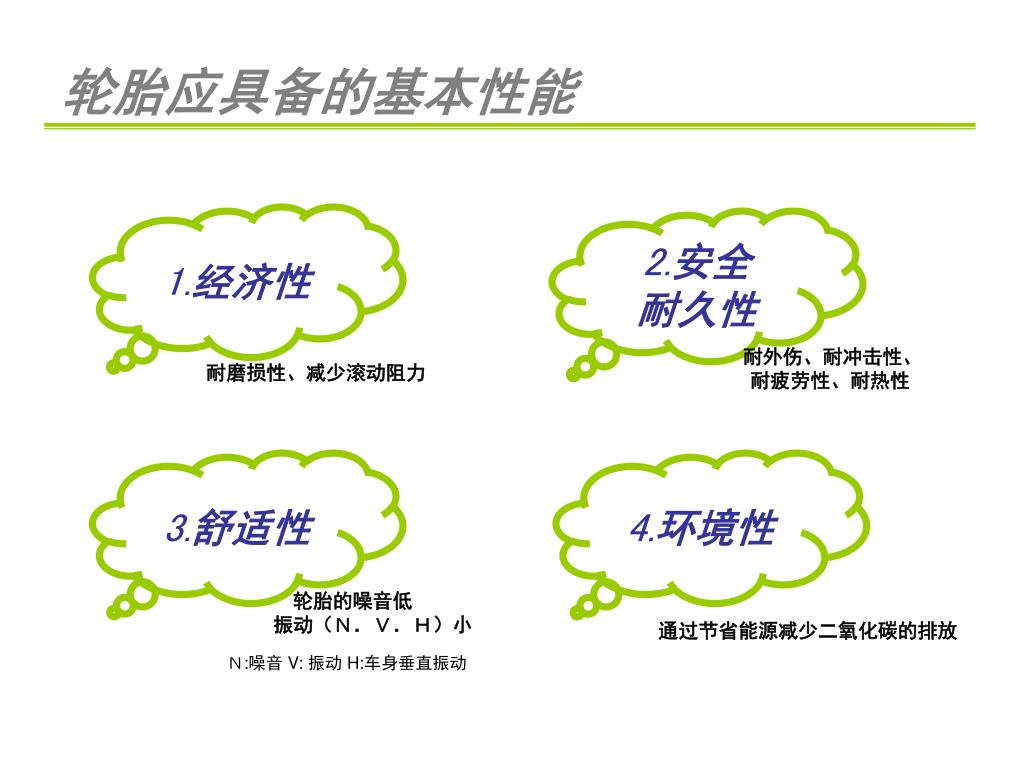 轮胎应具备的基本性能

1.经济性

耐磨损性、减少滚动阻力

2.安全耐久性

耐外伤、耐冲击性、耐疲劳性、耐热性

3.舒适性

轮胎的噪音低
振动（N．V．H）小

N:噪音 V: 振动 H:车身垂直振动

4.环境性

通过节省能源减少二氧化碳的排放